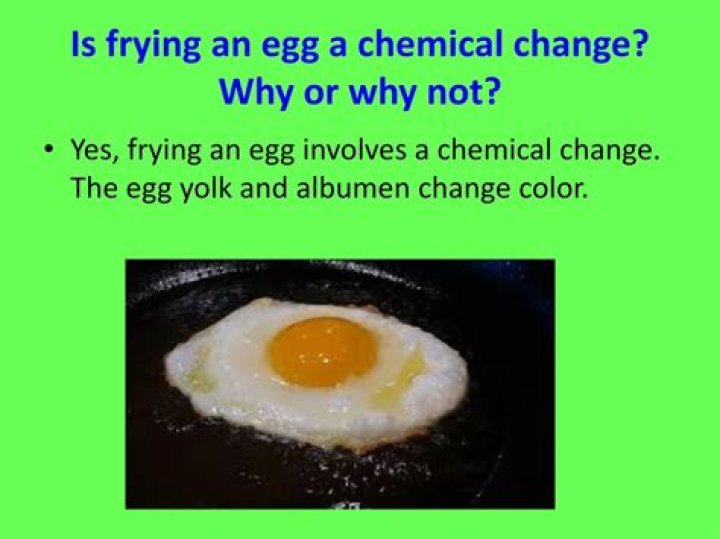 Is frying an egg a chemical change? Why or why not?

• Yes, frying an egg involves a chemical change. The egg yolk and albumen change color.